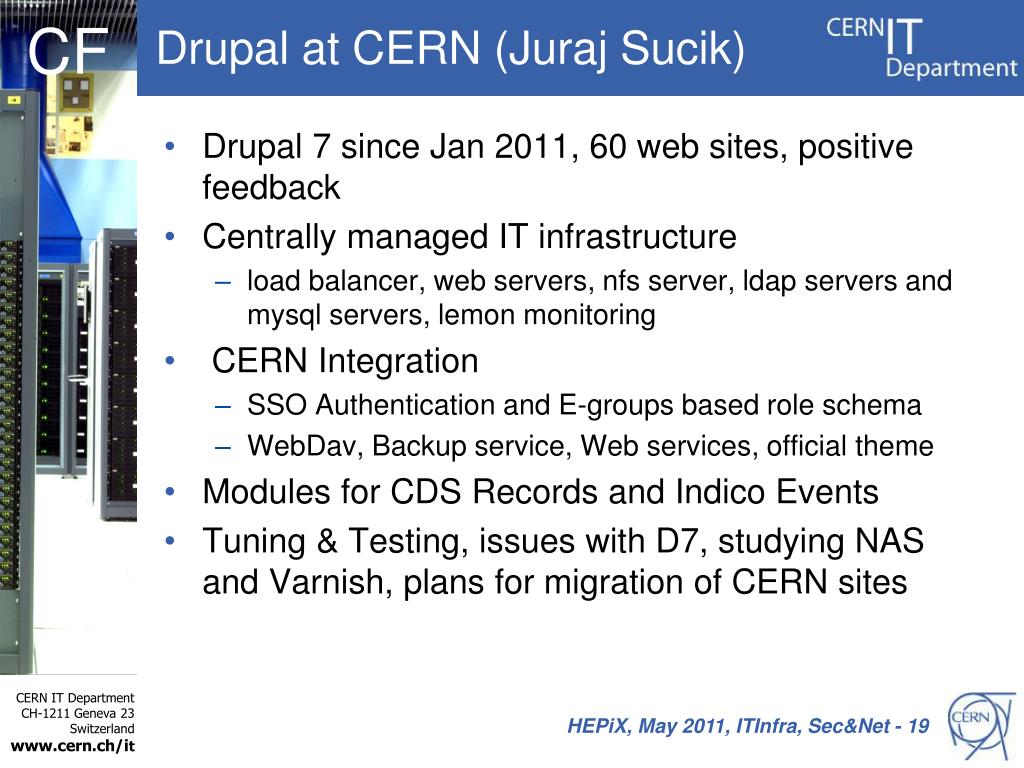 CF

Drupal at CERN (Juraj Sucik)

CERN IT Department

• Drupal 7 since Jan 2011, 60 web sites, positive feedback
• Centrally managed IT infrastructure
– load balancer, web servers, nfs server, ldap servers and mysql servers, lemon monitoring
• CERN Integration
– SSO Authentication and E-groups based role schema
– WebDav, Backup service, Web services, official theme
• Modules for CDS Records and Indico Events
• Tuning & Testing, issues with D7, studying NAS and Varnish, plans for migration of CERN sites

CERN IT Department
CH-1211 Geneva 23
Switzerland
www.cern.ch/it

HEPiX, May 2011, ITInfra, Sec&Net - 19

CERN